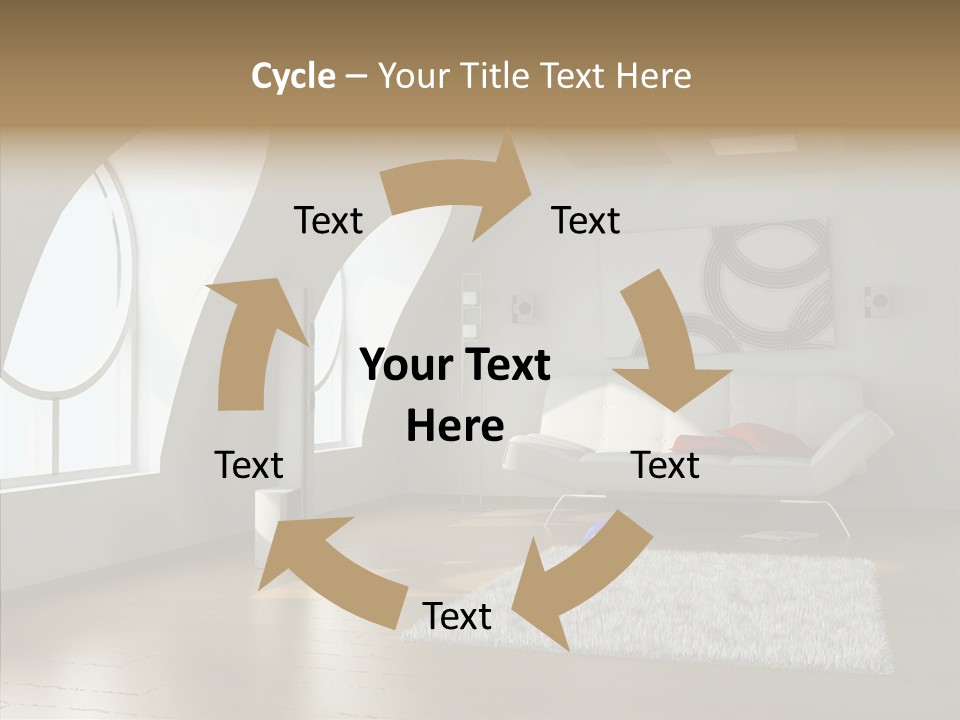 Cycle – Your Title Text Here

Text

Text

Your Text Here

Text

Text

Text